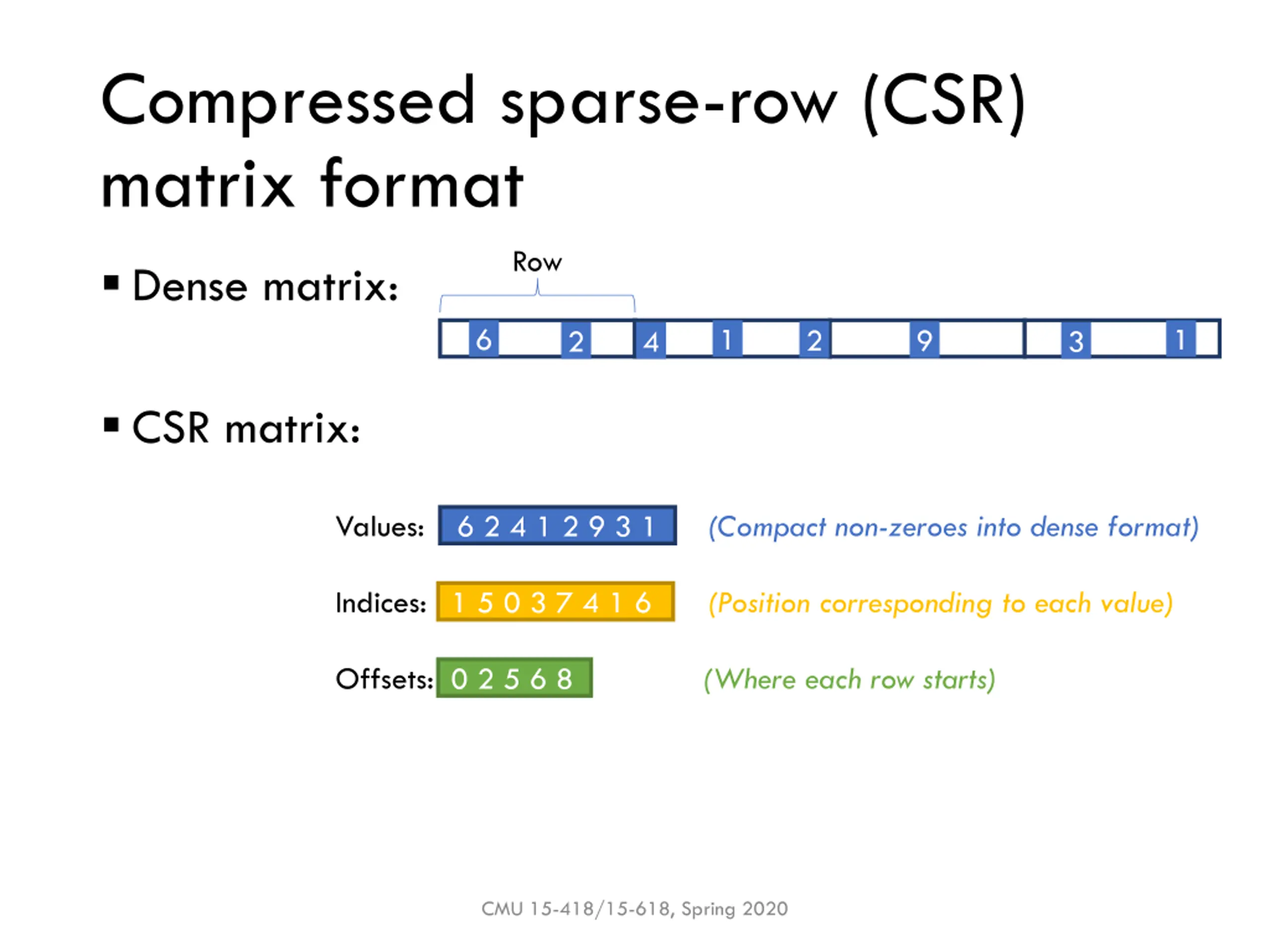 Compressed sparse-row (CSR) matrix format

▪ Dense matrix:

Row

6 2 4 1 2 9 3 1

▪ CSR matrix:

Values: 6 2 4 1 2 9 3 1 (Compact non-zeroes into dense format)

Indices: 1 5 0 3 7 4 1 6 (Position corresponding to each value)

Offsets: 0 2 5 6 8 (Where each row starts)

CMU 15-418/15-618, Spring 2020